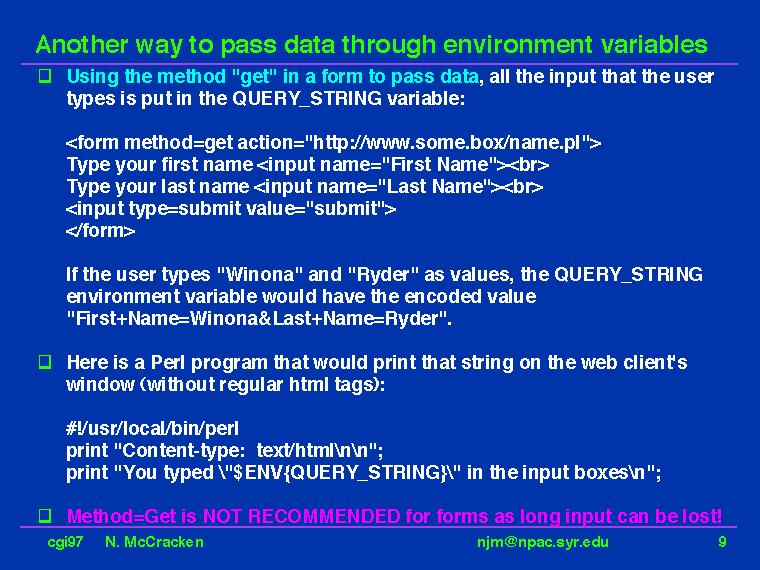 Another way to pass data through environment variables

❑ Using the method "get" in a form to pass data, all the input that the user types is put in the QUERY_STRING variable:

<form method=get action="http://www.some.box/name.pl">
Type your first name <input name="First Name"><br>
Type your last name <input name="Last Name"><br>
<input type=submit value="submit">
</form>

If the user types "Winona" and "Ryder" as values, the QUERY_STRING environment variable would have the encoded value "First+Name=Winona&Last+Name=Ryder".

❑ Here is a Perl program that would print that string on the web client's window (without regular html tags):

#!/usr/local/bin/perl
print "Content-type: text/html\n\n";
print "You typed \"$ENV{QUERY_STRING}\" in the input boxes\n";

❑ Method=Get is NOT RECOMMENDED for forms as long input can be lost!

cgi97 N. McCracken njm@npac.syr.edu 9